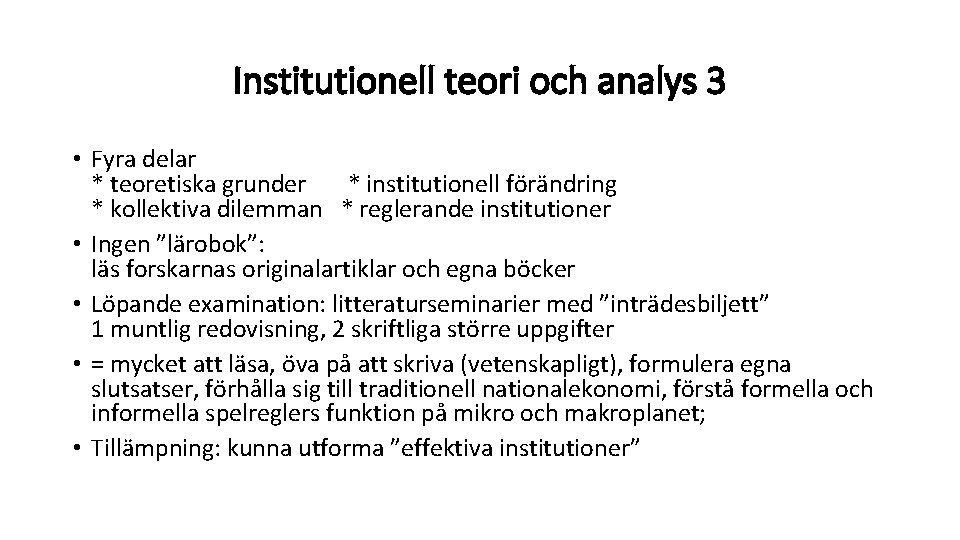 Institutionell teori och analys 3

• Fyra delar
* teoretiska grunder * institutionell förändring
* kollektiva dilemman * reglerande institutioner
• Ingen ”lärobok”:
läs forskarnas originalartiklar och egna böcker
• Löpande examination: litteraturseminarier med ”inträdesbiljett”
1 muntlig redovisning, 2 skriftliga större uppgifter
• = mycket att läsa, öva på att skriva (vetenskapligt), formulera egna slutsatser, förhålla sig till traditionell nationalekonomi, förstå formella och informella spelreglers funktion på mikro och makroplanet;
• Tillämpning: kunna utforma ”effektiva institutioner”